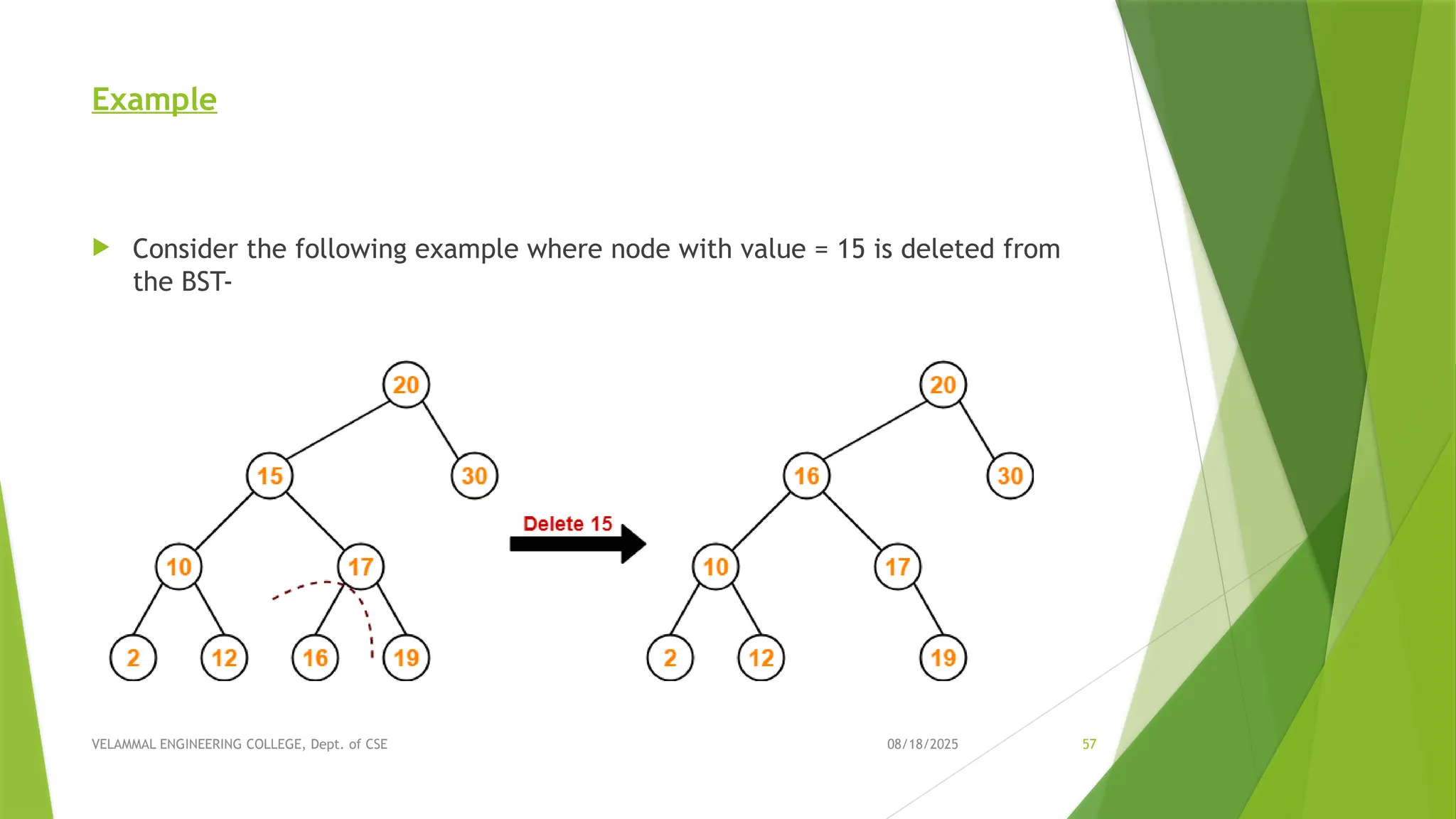 Example

Consider the following example where node with value = 15 is deleted from the BST-

20

15

30

10

17

2

12

16

19

Delete 15

20

16

30

10

17

2

12

19

VELAMMAL ENGINEERING COLLEGE, Dept. of CSE

08/18/2025

57